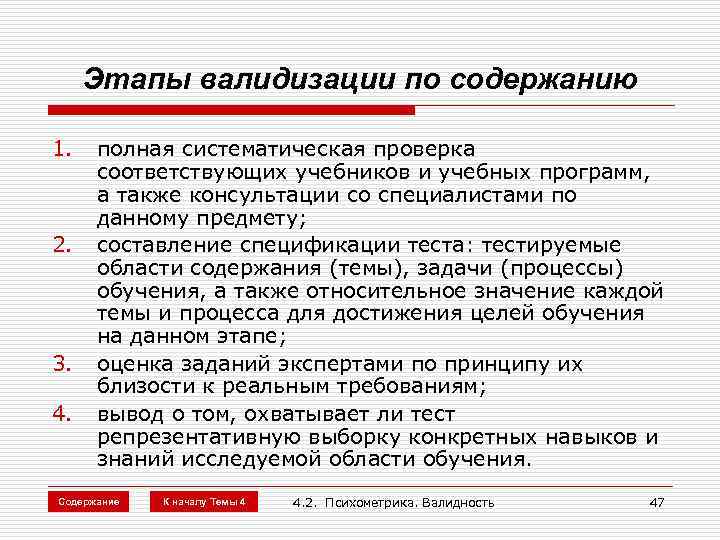 Этапы валидизации по содержанию

1. полная систематическая проверка соответствующих учебников и учебных программ, а также консультации со специалистами по данному предмету;
2. составление спецификации теста: тестируемые области содержания (темы), задачи (процессы) обучения, а также относительное значение каждой темы и процесса для достижения целей обучения на данном этапе;
3. оценка заданий экспертами по принципу их близости к реальным требованиям;
4. вывод о том, охватывает ли тест репрезентативную выборку конкретных навыков и знаний исследуемой области обучения.

Содержание

К началу Темы 4

4.2. Психометрика. Валидность

47